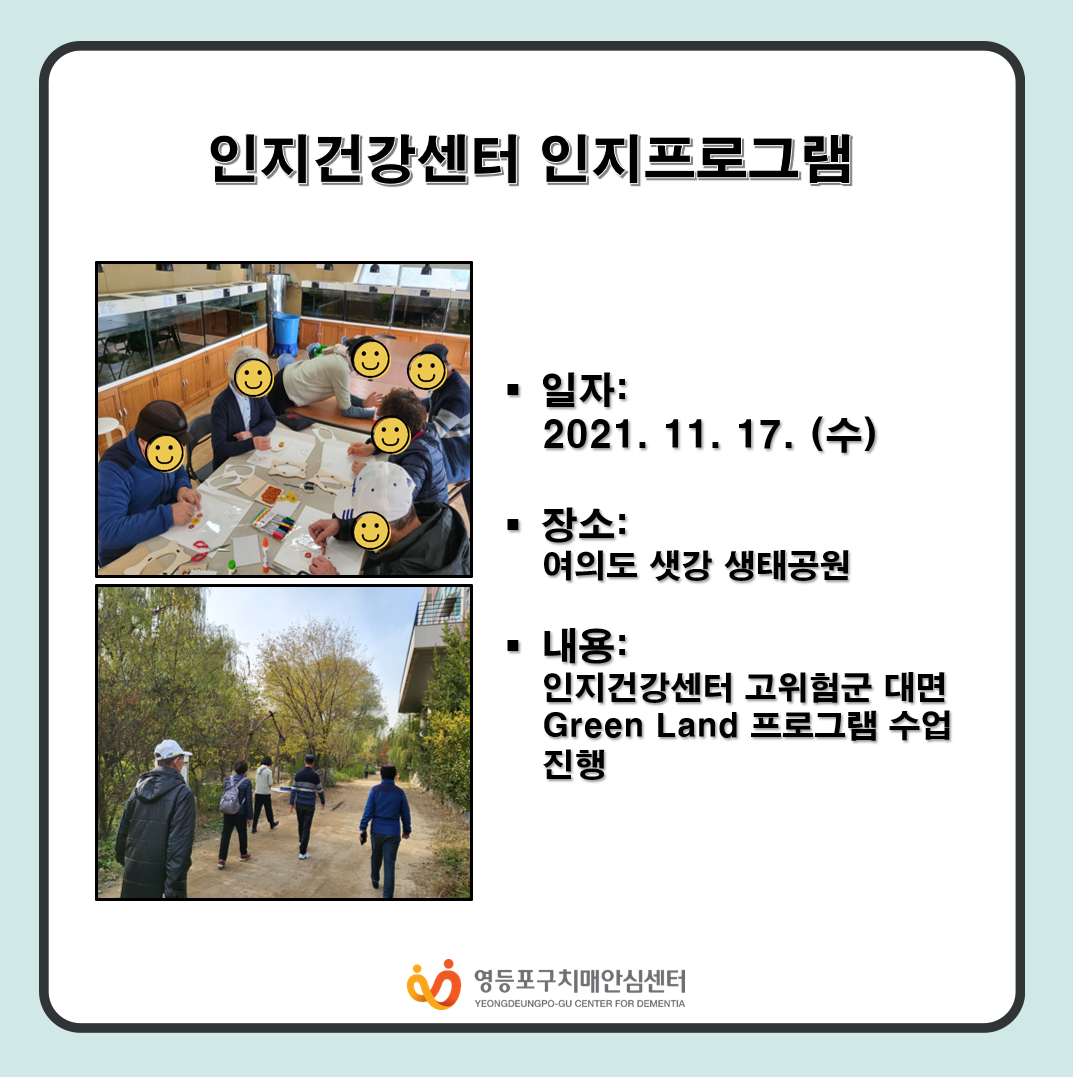 인지건강센터 인지프로그램

▪ 일자:
2021. 11. 17. (수)

▪ 장소:
여의도 샛강 생태공원

▪ 내용:
인지건강센터 고위험군 대면 Green Land 프로그램 수업 진행

영등포구치매안심센터
YEONGDEUNGPO-GU CENTER FOR DEMENTIA